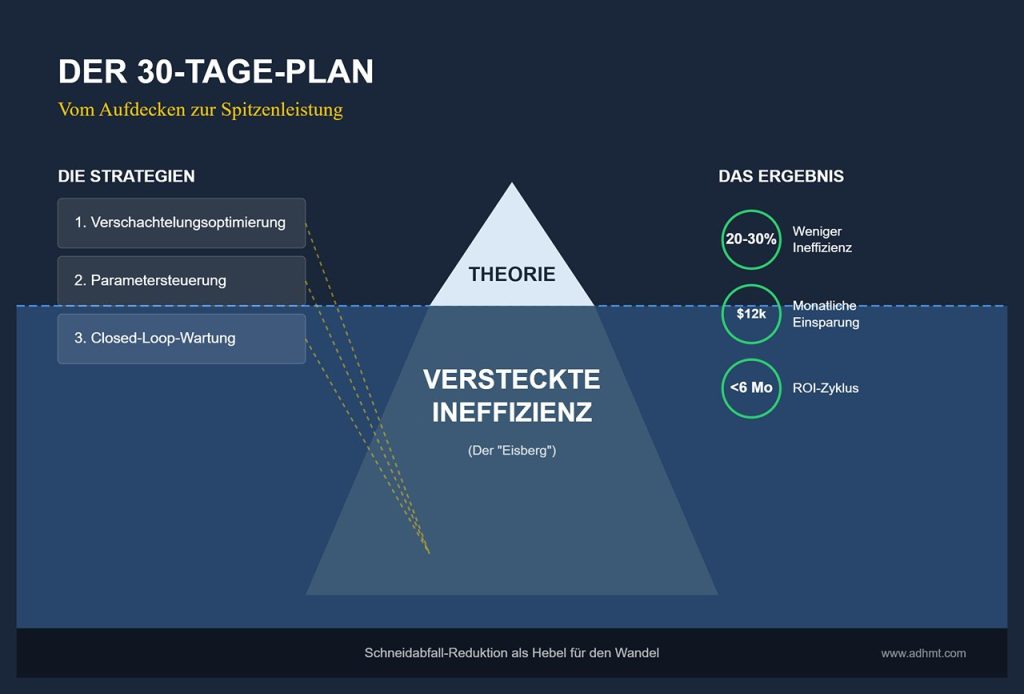 DER 30-TAGE-PLAN

Vom Aufdecken zur Spitzenleistung

DIE STRATEGIEN

1. Verschachtelungsoptimierung

2. Parametersteuerung

3. Closed-Loop-Wartung

THEORIE

VERSTECKTE INEFFIZIENZ

(Der "Eisberg")

DAS ERGEBNIS

20-30% Weniger Ineffizienz

$12k Monatliche Einsparung

<6 Mo ROI-Zyklus

Schneidabfall-Reduktion als Hebel für den Wandel

www.adhmt.com